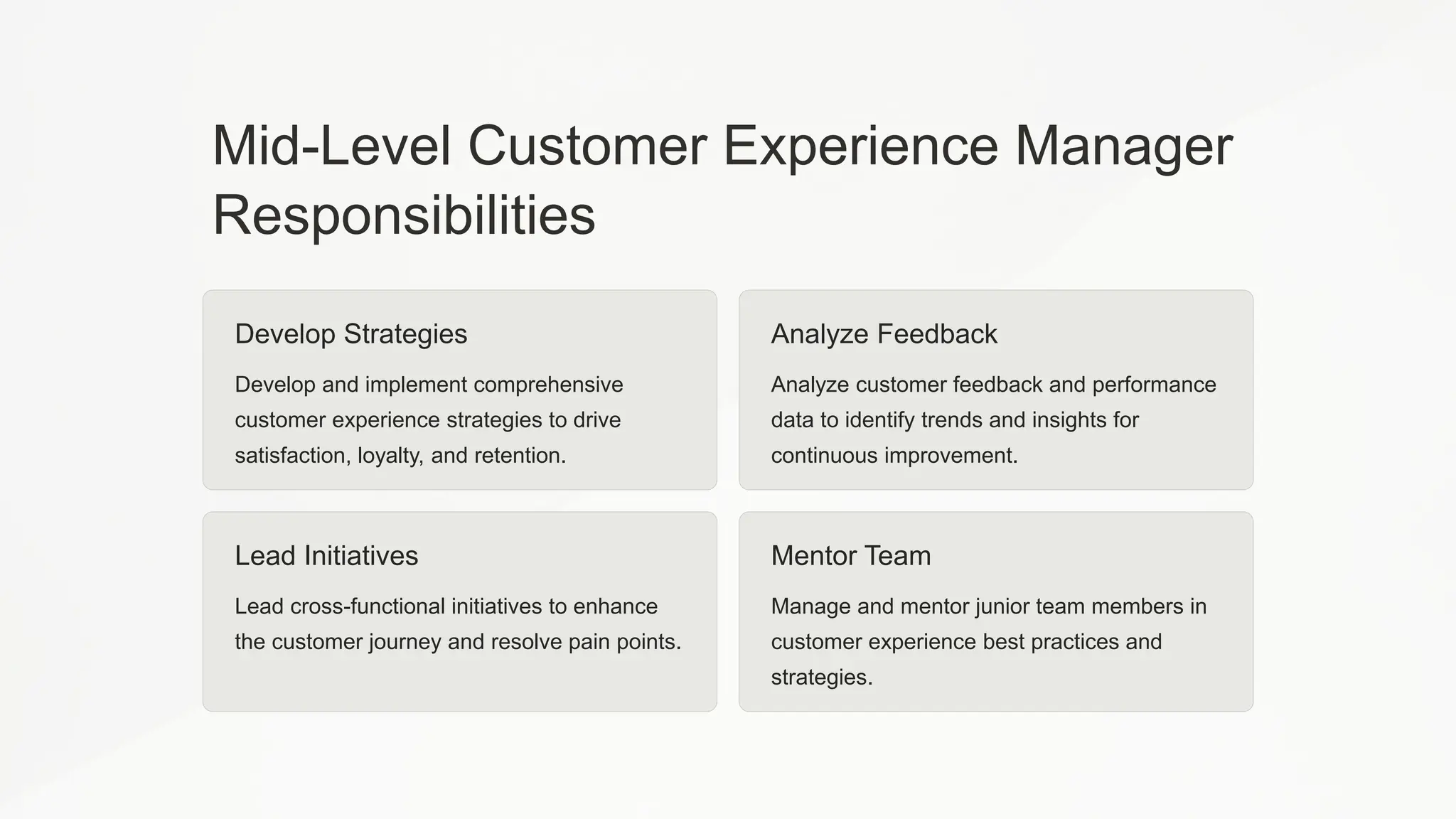 Mid-Level Customer Experience Manager Responsibilities

Develop Strategies

Develop and implement comprehensive customer experience strategies to drive satisfaction, loyalty, and retention.

Analyze Feedback

Analyze customer feedback and performance data to identify trends and insights for continuous improvement.

Lead Initiatives

Lead cross-functional initiatives to enhance the customer journey and resolve pain points.

Mentor Team

Manage and mentor junior team members in customer experience best practices and strategies.